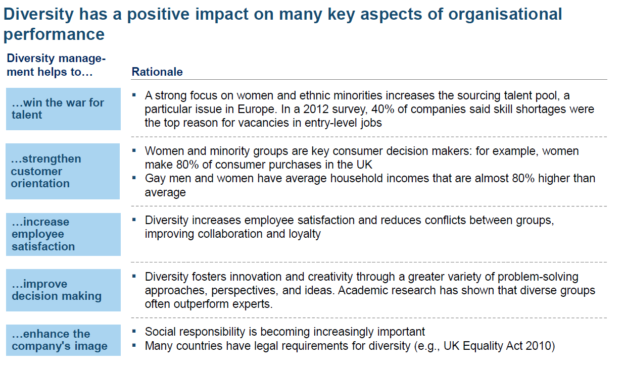 Diversity has a positive impact on many key aspects of organisational performance

| Diversity management helps to… | Rationale |
|---|---|
| …win the war for talent | ▪ A strong focus on women and ethnic minorities increases the sourcing talent pool, a particular issue in Europe. In a 2012 survey, 40% of companies said skill shortages were the top reason for vacancies in entry-level jobs |
| …strengthen customer orientation | ▪ Women and minority groups are key consumer decision makers: for example, women make 80% of consumer purchases in the UK ▪ Gay men and women have average household incomes that are almost 80% higher than average |
| …increase employee satisfaction | ▪ Diversity increases employee satisfaction and reduces conflicts between groups, improving collaboration and loyalty |
| …improve decision making | ▪ Diversity fosters innovation and creativity through a greater variety of problem-solving approaches, perspectives, and ideas. Academic research has shown that diverse groups often outperform experts. |
| …enhance the company's image | ▪ Social responsibility is becoming increasingly important ▪ Many countries have legal requirements for diversity (e.g., UK Equality Act 2010) |